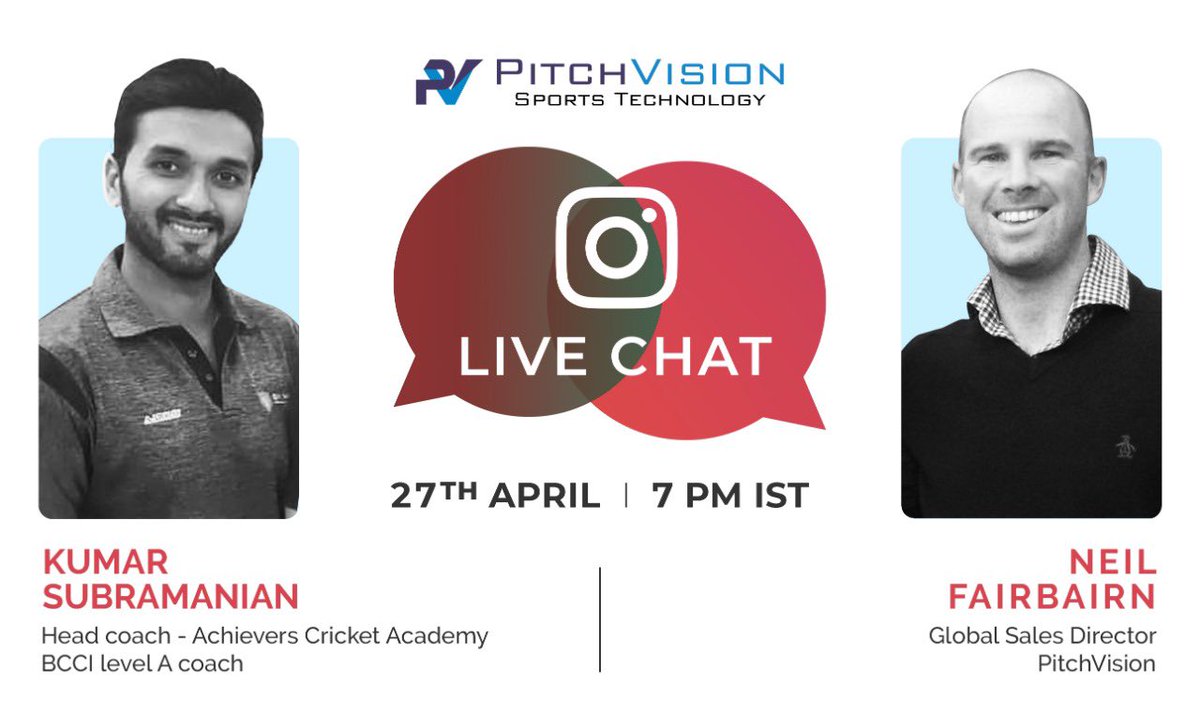 PV PITCHVISION
SPORTS TECHNOLOGY

LIVE CHAT

27TH APRIL | 7 PM IST

KUMAR SUBRAMANIAN
Head coach - Achievers Cricket Academy
BCCI level A coach

NEIL FAIRBAIRN
Global Sales Director
PitchVision